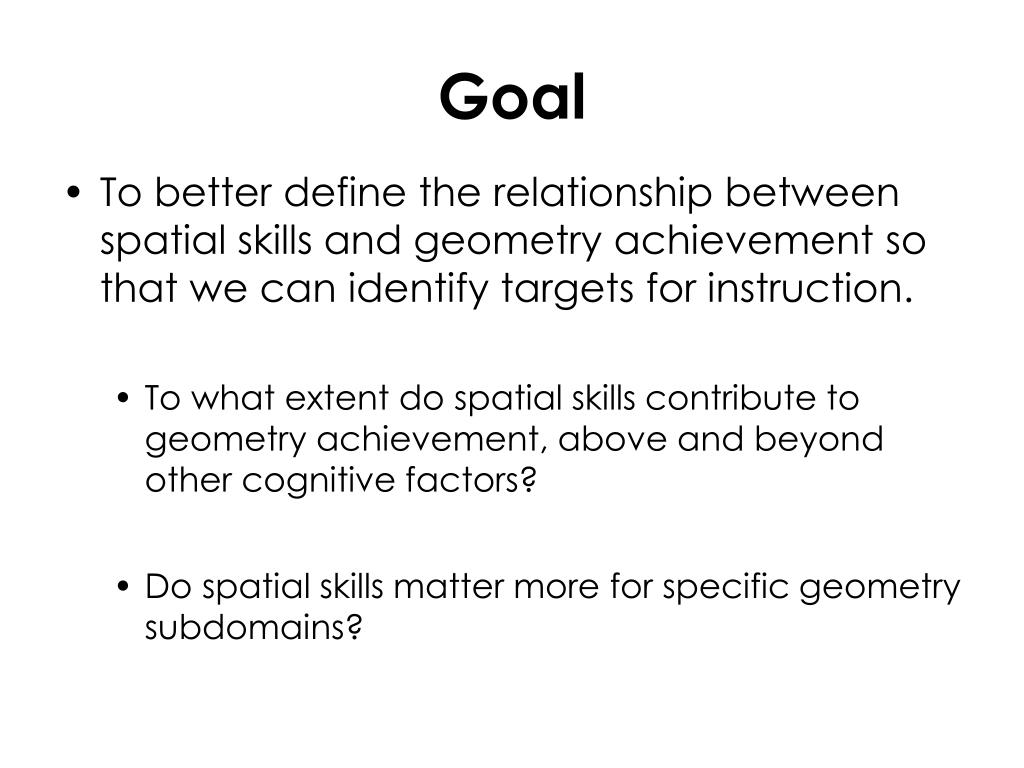 Goal

• To better define the relationship between spatial skills and geometry achievement so that we can identify targets for instruction.

• To what extent do spatial skills contribute to geometry achievement, above and beyond other cognitive factors?

• Do spatial skills matter more for specific geometry subdomains?